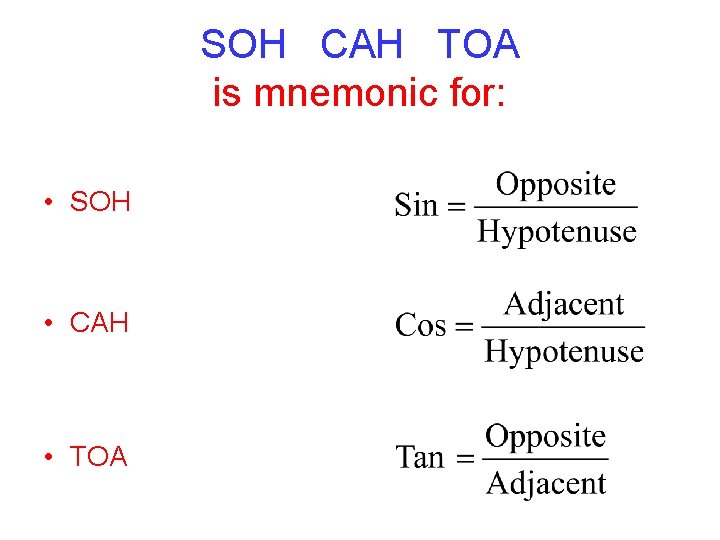 SOH CAH TOA
is mnemonic for:

• SOH $\text{Sin} = \frac{\text{Opposite}}{\text{Hypotenuse}}$

• CAH $\text{Cos} = \frac{\text{Adjacent}}{\text{Hypotenuse}}$

• TOA $\text{Tan} = \frac{\text{Opposite}}{\text{Adjacent}}$